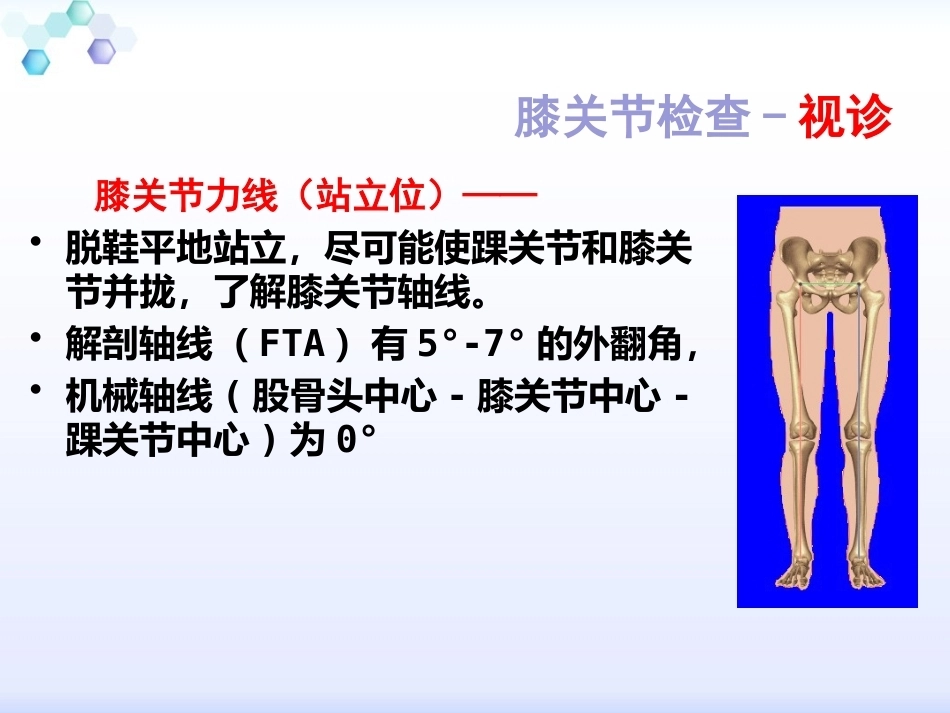 膝关节检查－视诊

膝关节力线（站立位）——

• 脱鞋平地站立，尽可能使踝关节和膝关节并拢，了解膝关节轴线。

• 解剖轴线（FTA）有 5°-7° 的外翻角，

• 机械轴线（股骨头中心 - 膝关节中心 - 踝关节中心）为 0°